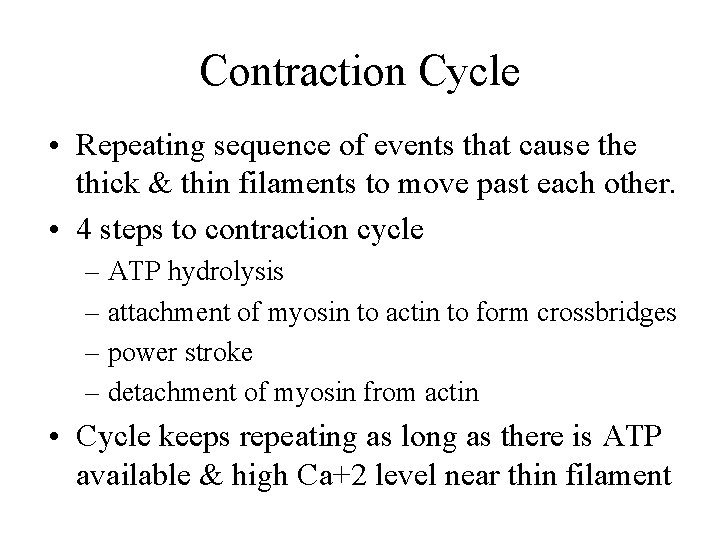 Contraction Cycle

• Repeating sequence of events that cause the thick & thin filaments to move past each other.
• 4 steps to contraction cycle
– ATP hydrolysis
– attachment of myosin to actin to form crossbridges
– power stroke
– detachment of myosin from actin
• Cycle keeps repeating as long as there is ATP available & high Ca+2 level near thin filament